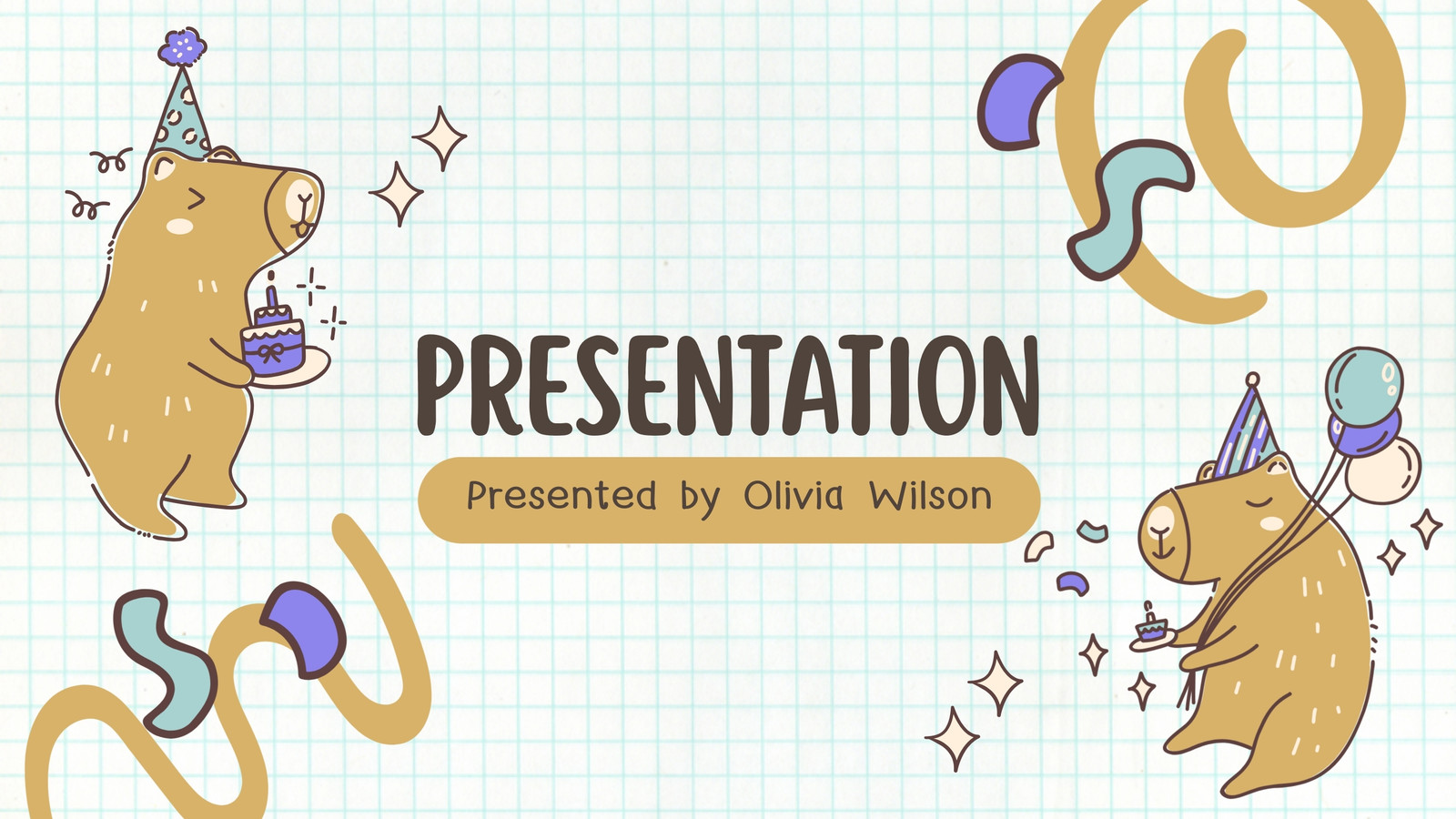 PRESENTATION

Presented by Olivia Wilson